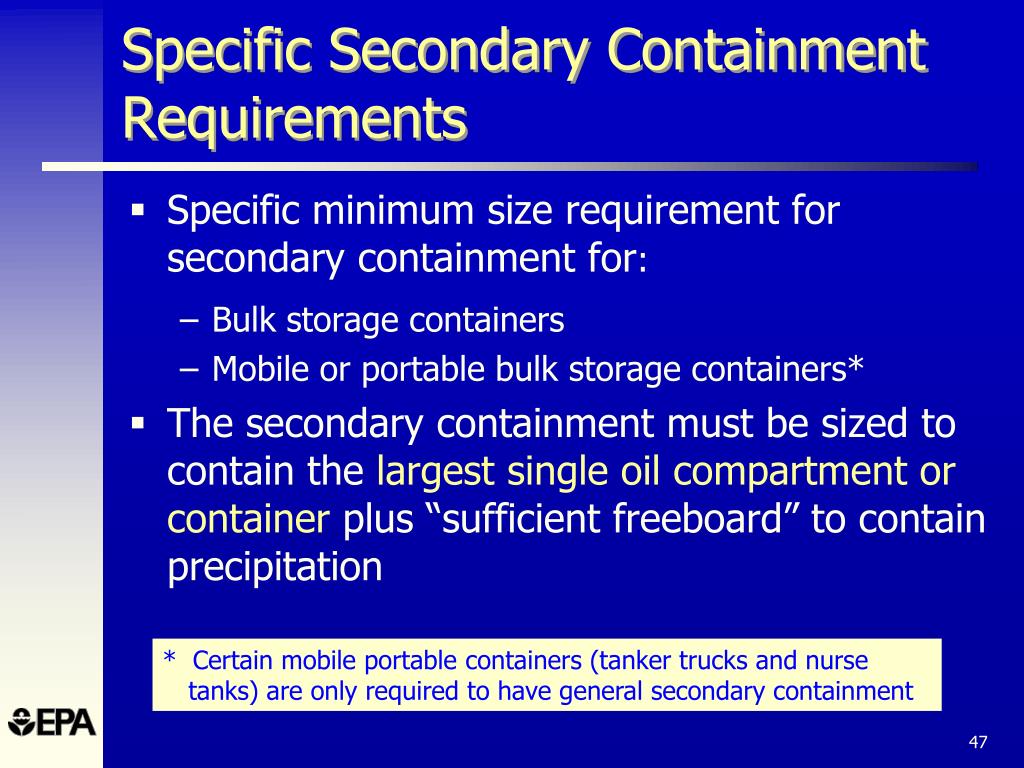 Specific Secondary Containment Requirements

▪ Specific minimum size requirement for secondary containment for:

– Bulk storage containers

– Mobile or portable bulk storage containers*

▪ The secondary containment must be sized to contain the largest single oil compartment or container plus “sufficient freeboard” to contain precipitation

* Certain mobile portable containers (tanker trucks and nurse tanks) are only required to have general secondary containment

EPA

47